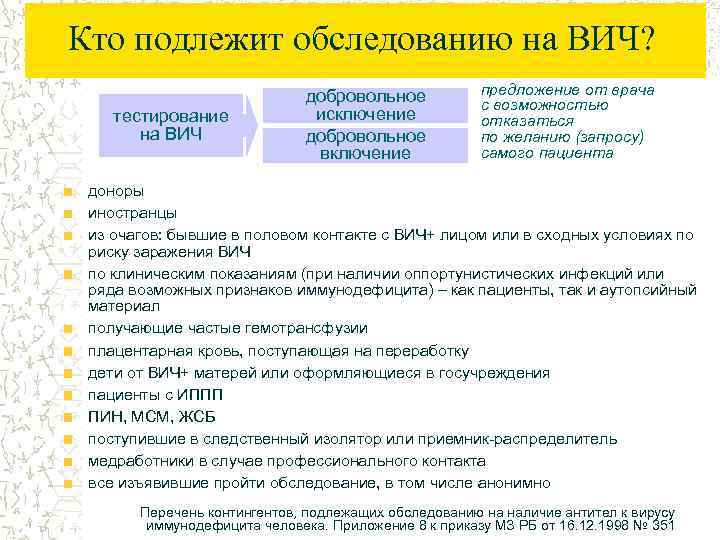 Кто подлежит обследованию на ВИЧ?

тестирование на ВИЧ

добровольное исключение

добровольное включение

предложение от врача с возможностью отказаться

по желанию (запросу) самого пациента

- доноры
- иностранцы
- из очагов: бывшие в половом контакте с ВИЧ+ лицом или в сходных условиях по риску заражения ВИЧ
- по клиническим показаниям (при наличии оппортунистических инфекций или ряда возможных признаков иммунодефицита) – как пациенты, так и аутопсийный материал
- получающие частые гемотрансфузии
- плацентарная кровь, поступающая на переработку
- дети от ВИЧ+ матерей или оформляющиеся в госучреждения
- пациенты с ИППП
- ПИН, МСМ, ЖСБ
- поступившие в следственный изолятор или приемник-распределитель
- медработники в случае профессионального контакта
- все изъявившие пройти обследование, в том числе анонимно

Перечень контингентов, подлежащих обследованию на наличие антител к вирусу иммунодефицита человека. Приложение 8 к приказу МЗ РБ от 16.12.1998 № 351